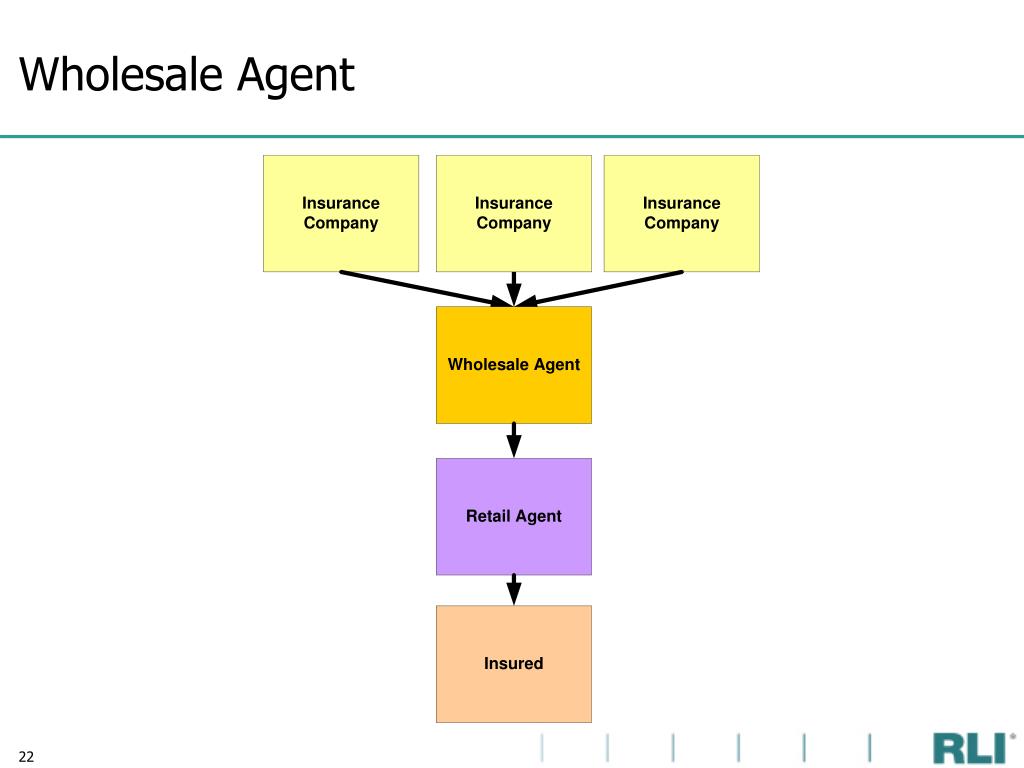 Wholesale Agent

Insurance Company

Insurance Company

Insurance Company

Wholesale Agent

Retail Agent

Insured

22

RLI®